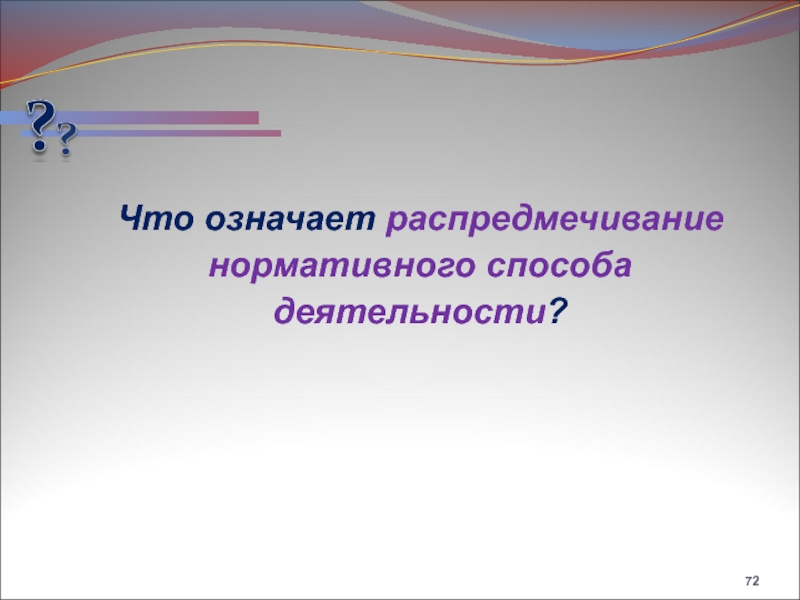 ??

Что означает распредмечивание нормативного способа деятельности?

72